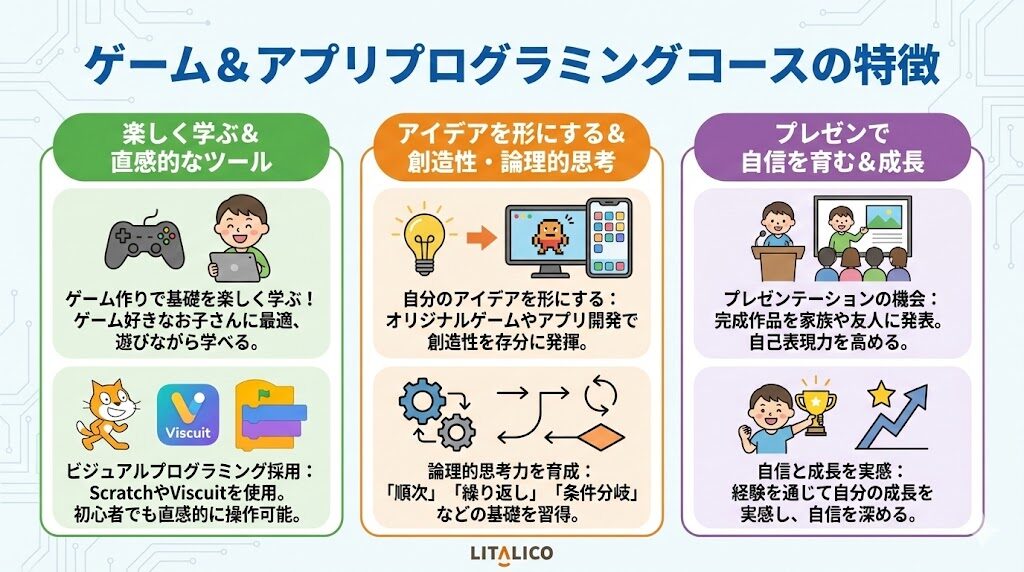 ゲーム＆アプリプログラミングコースの特徴

楽しく学ぶ＆
直感的なツール

ゲーム作りで基礎を楽しく学ぶ！
ゲーム好きなお子さんに最適、
遊びながら学べる。

Viscuit

ビジュアルプログラミング採用：
ScratchやViscuitを使用。
初心者でも直感的に操作可能。

アイデアを形にする＆
創造性・論理的思考

自分のアイデアを形にする：
オリジナルゲームやアプリ開発で
創造性を存分に発揮。

論理的思考力を育成：
「順次」「繰り返し」「条件分岐」
などの基礎を習得。

プレゼンで
自信を育む＆成長

プレゼンテーションの機会：
完成作品を家族や友人に発表。
自己表現力を高める。

自信と成長を実感：
経験を通じて自分の成長を
実感し、自信を深める。

LITALICO